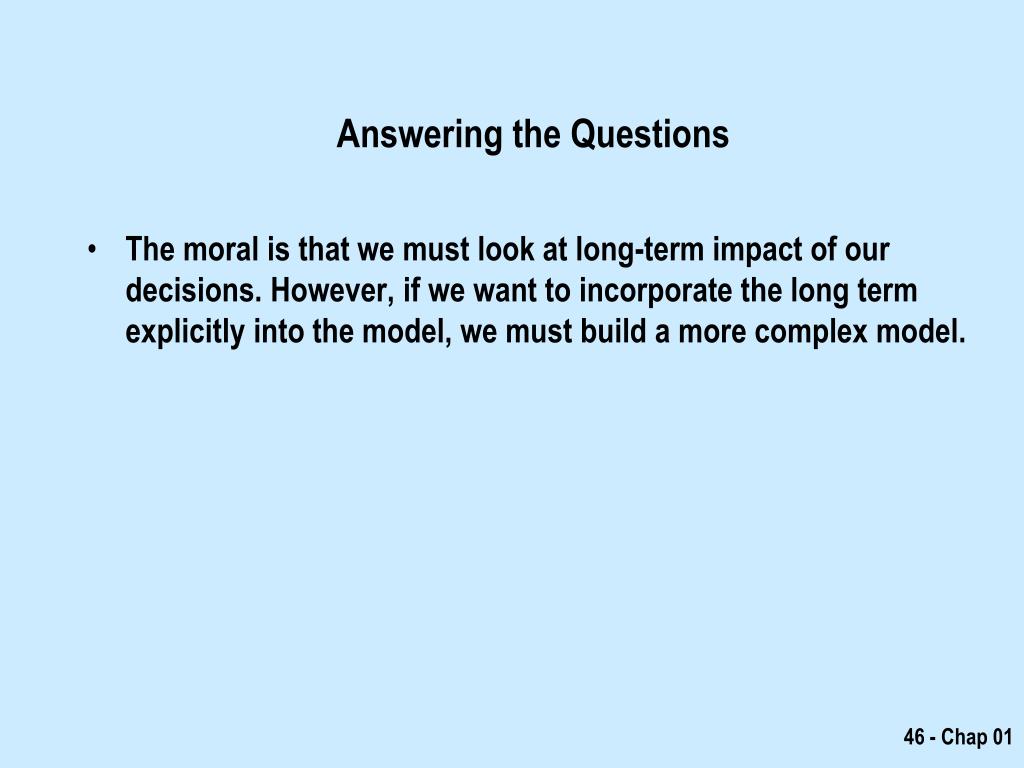 Answering the Questions

• The moral is that we must look at long-term impact of our decisions. However, if we want to incorporate the long term explicitly into the model, we must build a more complex model.

46 - Chap 01